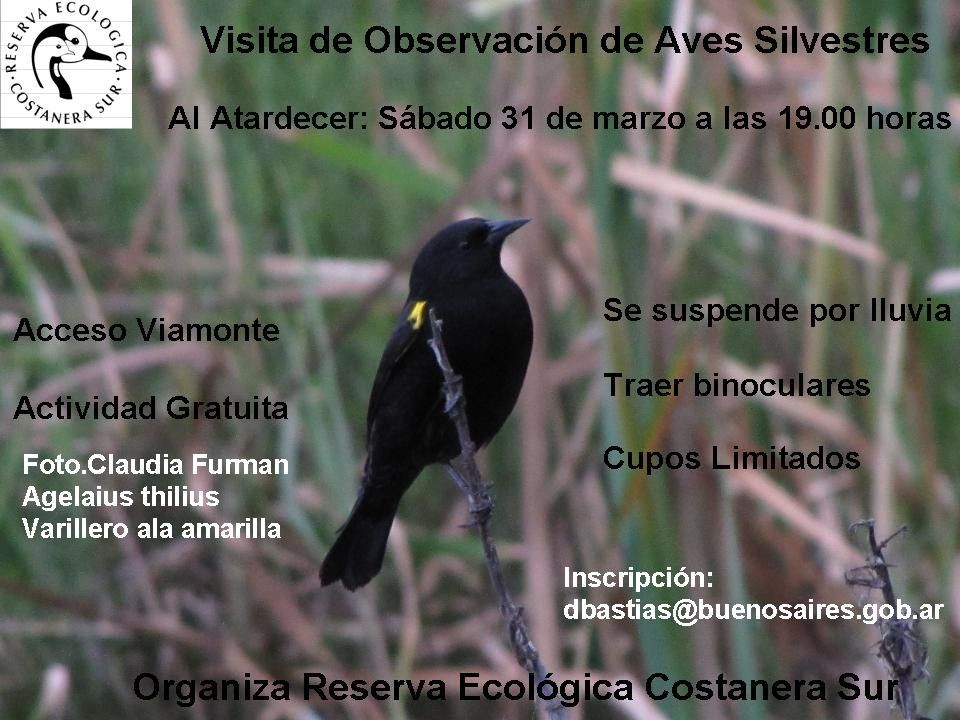 RESERVA ECOLOGICA
COSTANERA SUR

Visita de Observación de Aves Silvestres

Al Atardecer: Sábado 31 de marzo a las 19.00 horas

Acceso Viamonte

Actividad Gratuita

Foto.Claudia Furman
Agelaius thilius
Varillero ala amarilla

Se suspende por lluvia

Traer binoculares

Cupos Limitados

Inscripción:
dbastias@buenosaires.gob.ar

Organiza Reserva Ecológica Costanera Sur